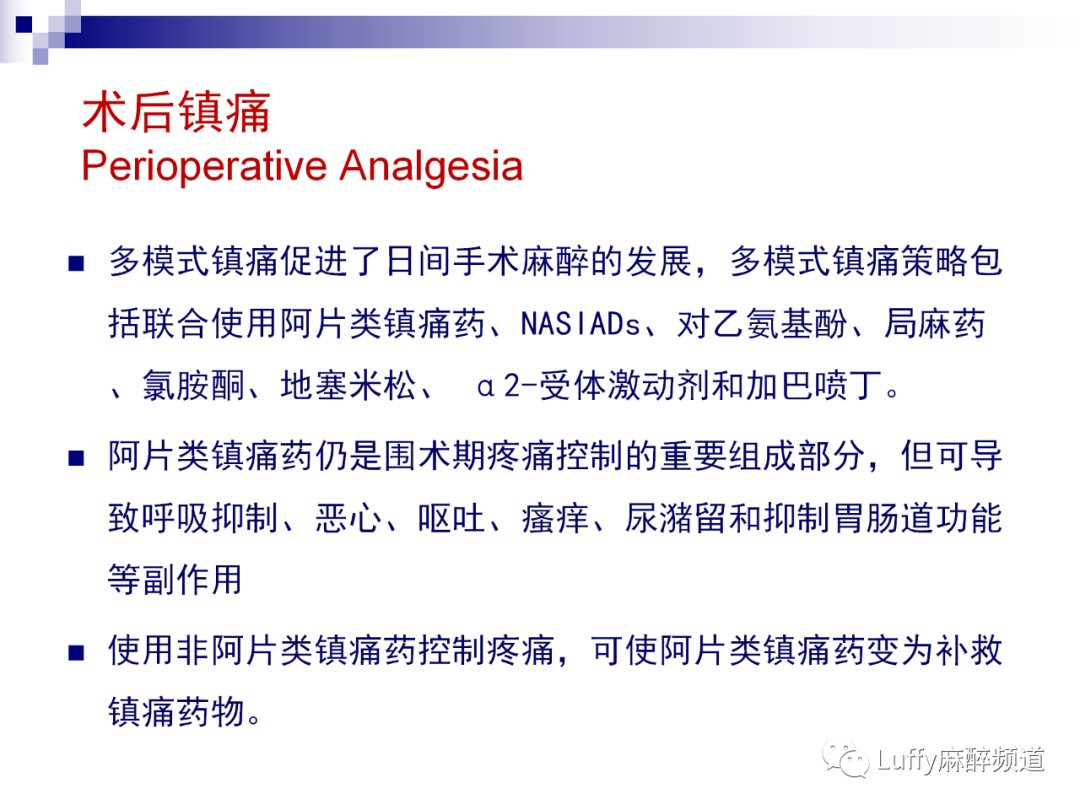 术后镇痛
Perioperative Analgesia

■ 多模式镇痛促进了日间手术麻醉的发展，多模式镇痛策略包括联合使用阿片类镇痛药、NASIADs、对乙氨基酚、局麻药、氯胺酮、地塞米松、 α2-受体激动剂和加巴喷丁。

■ 阿片类镇痛药仍是围术期疼痛控制的重要组成部分，但可导致呼吸抑制、恶心、呕吐、瘙痒、尿潴留和抑制胃肠道功能等副作用

■ 使用非阿片类镇痛药控制疼痛，可使阿片类镇痛药变为补救镇痛药物。

Luffy麻醉频道